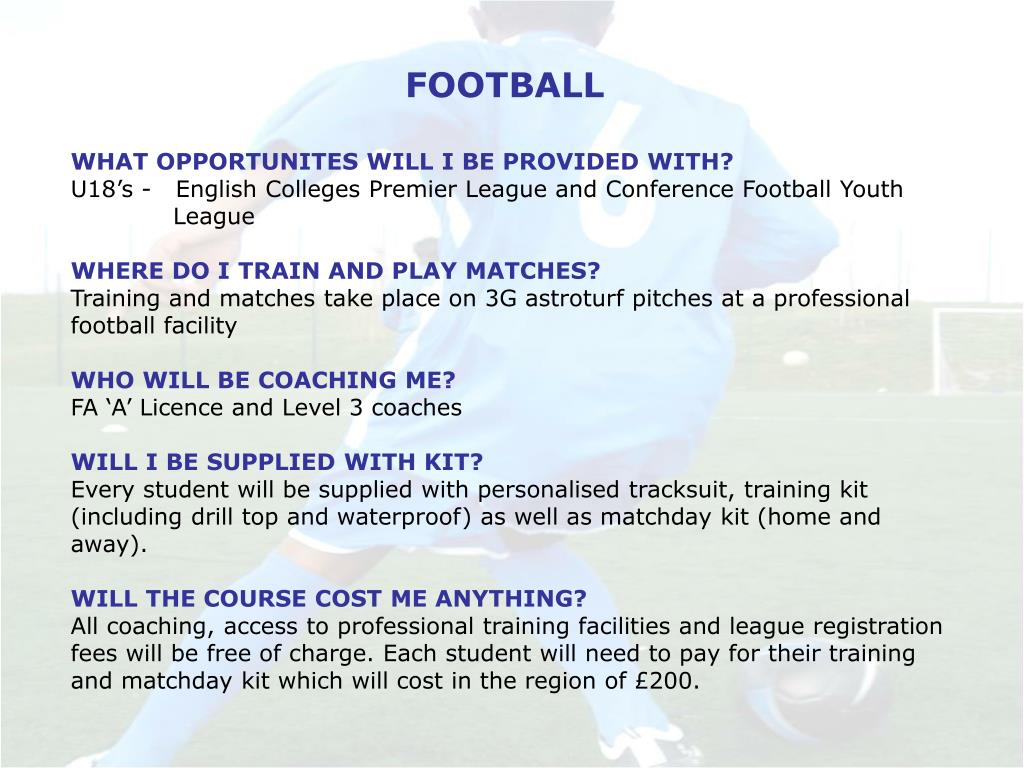 FOOTBALL

WHAT OPPORTUNITES WILL I BE PROVIDED WITH?
U18’s - English Colleges Premier League and Conference Football Youth League

WHERE DO I TRAIN AND PLAY MATCHES?
Training and matches take place on 3G astroturf pitches at a professional football facility

WHO WILL BE COACHING ME?
FA ‘A’ Licence and Level 3 coaches

WILL I BE SUPPLIED WITH KIT?
Every student will be supplied with personalised tracksuit, training kit (including drill top and waterproof) as well as matchday kit (home and away).

WILL THE COURSE COST ME ANYTHING?
All coaching, access to professional training facilities and league registration fees will be free of charge. Each student will need to pay for their training and matchday kit which will cost in the region of £200.